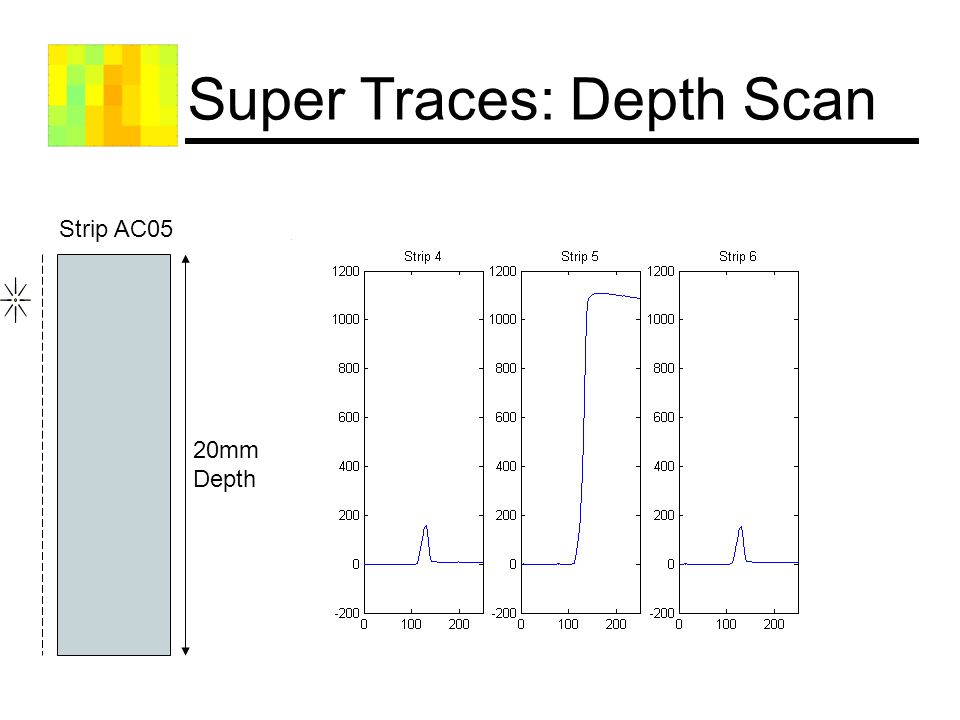 Super Traces: Depth Scan

Strip AC05

20mm Depth

Strip 4

1200
1000
800
600
400
200
0
-200
0 100 200

Strip 5

1200
1000
800
600
400
200
0
-200
0 100 200

Strip 6

1200
1000
800
600
400
200
0
-200
0 100 200